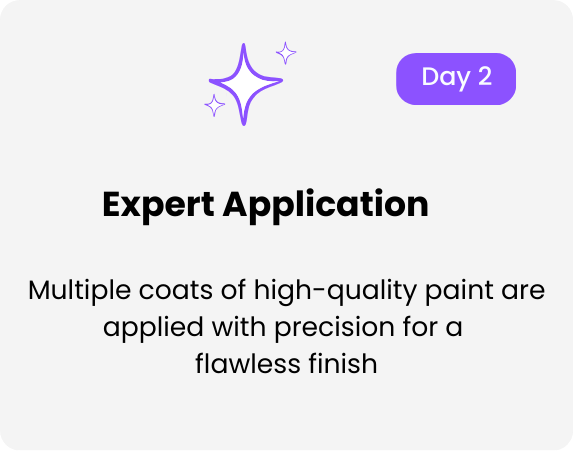 Day 2

Expert Application

Multiple coats of high-quality paint are applied with precision for a flawless finish